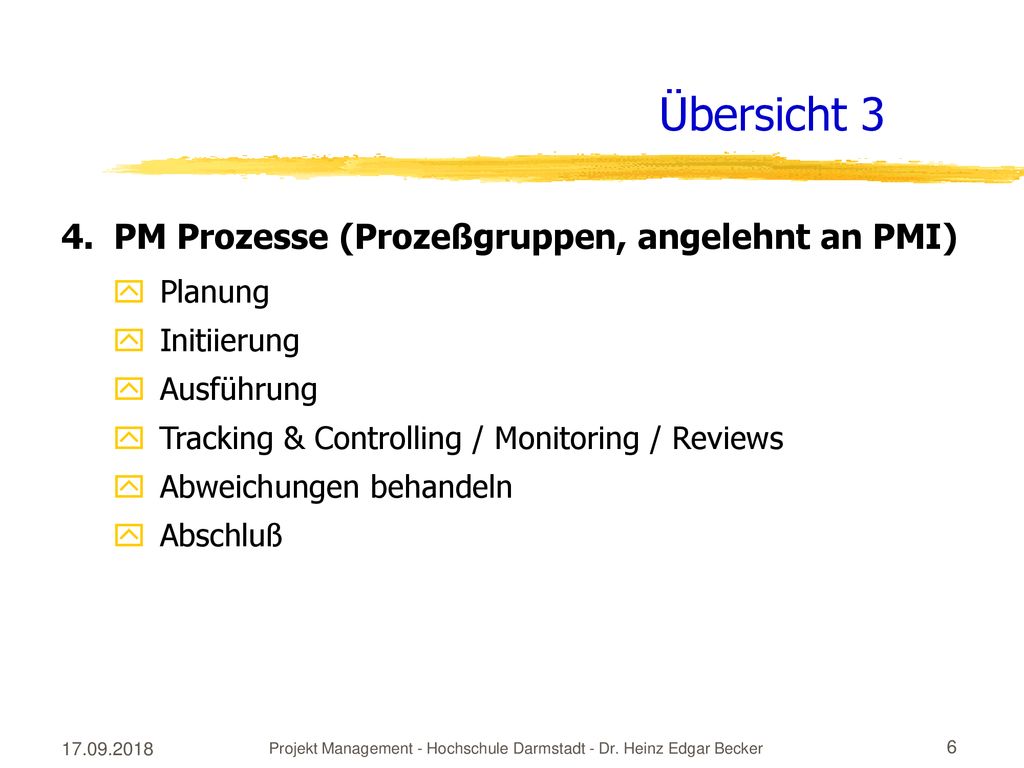 Übersicht 3

4. PM Prozesse (Prozeßgruppen, angelehnt an PMI)

Planung

Initiierung

Ausführung

Tracking & Controlling / Monitoring / Reviews

Abweichungen behandeln

Abschluß

17.09.2018

Projekt Management - Hochschule Darmstadt - Dr. Heinz Edgar Becker

6